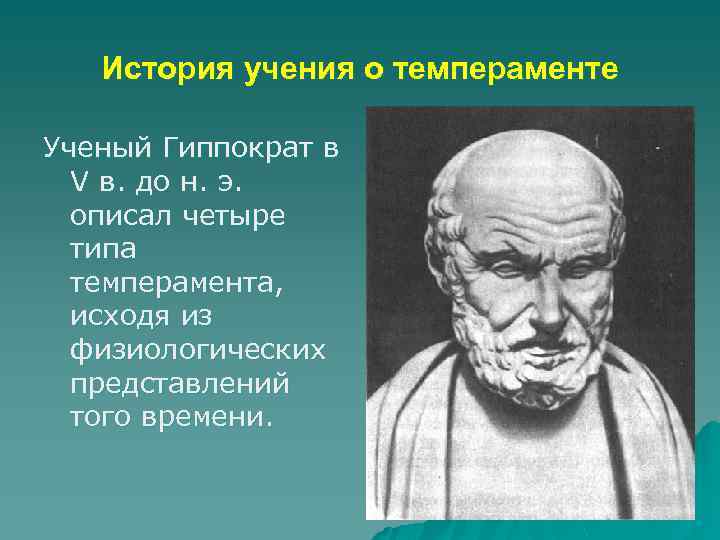 История учения о темпераменте

Ученый Гиппократ в V в. до н. э. описал четыре типа темперамента, исходя из физиологических представлений того времени.